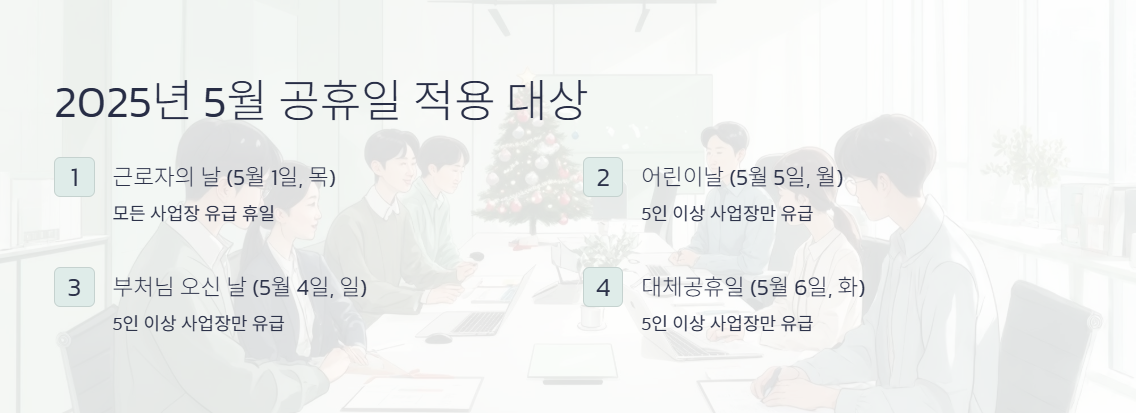 2025년 5월 공휴일 적용 대상

1 근로자의 날 (5월 1일, 목)

모든 사업장 유급 휴일

2 어린이날 (5월 5일, 월)

5인 이상 사업장만 유급

3 부처님 오신 날 (5월 4일, 일)

5인 이상 사업장만 유급

4 대체공휴일 (5월 6일, 화)

5인 이상 사업장만 유급